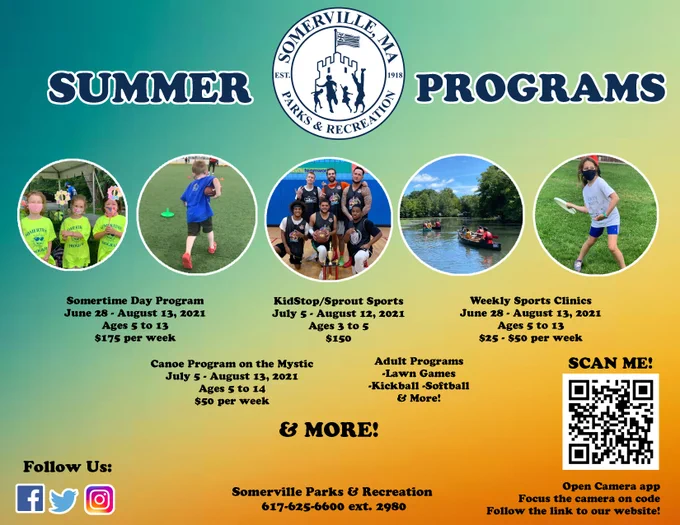 SUMMER

SOMERVILLE, MA
EST. 1918
PARKS & RECREATION

PROGRAMS

Somertime Day Program
June 28 - August 13, 2021
Ages 5 to 13
$175 per week

KidStop/Sprout Sports
July 5 - August 12, 2021
Ages 3 to 5
$150

Weekly Sports Clinics
June 28 - August 13, 2021
Ages 5 to 13
$25 - $50 per week

Canoe Program on the Mystic
July 5 - August 13, 2021
Ages 5 to 14
$50 per week

Adult Programs
-Lawn Games
-Kickball -Softball
& More!

SCAN ME!

& MORE!

Follow Us:

Somerville Parks & Recreation
617-625-6600 ext. 2980

Open Camera app
Focus the camera on code
Follow the link to our website!